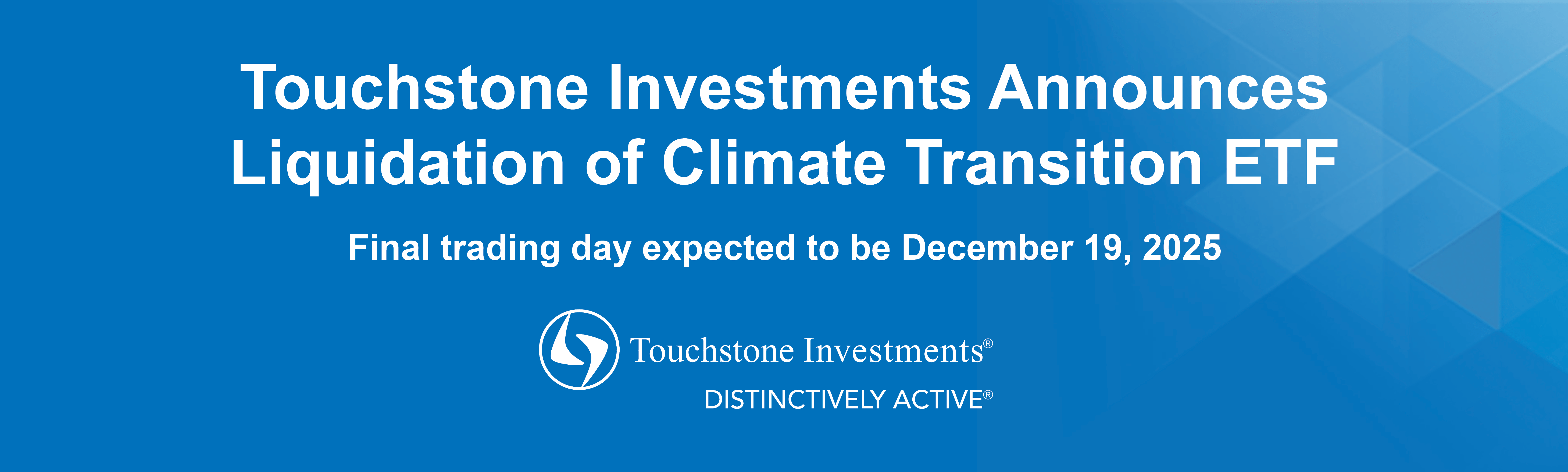 Touchstone Investments Announces Liquidation of Climate Transition ETF

Final trading day expected to be December 19, 2025

Touchstone Investments®
DISTINCTIVELY ACTIVE®